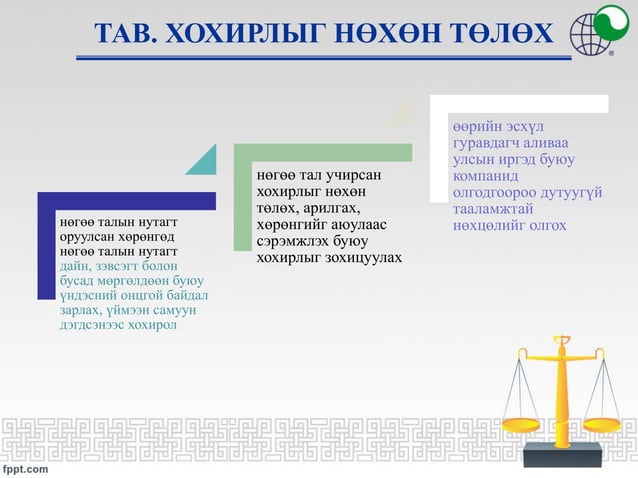 ТАВ. ХОХИРЛЫГ НӨХӨН ТӨЛӨХ

нөгөө талын нутагт оруулсан хөрөнгөд нөгөө талын нутагт дайн, зэвсэгт болон бусад мөргөлдөөн буюу үндэсний онцгой байдал зарлах, үймээн самуун дэгдсэнээс хохирол

нөгөө тал учирсан хохирлыг нөхөн төлөх, арилгах, хөрөнгийг аюулаас сэрэмжлэх буюу хохирлыг зохицуулах

өөрийн эсхүл гуравдагч аливаа улсын иргэд буюу компанид олгодгоороо дутуугүй тааламжтай нөхцөлийг олгох

fppt.com